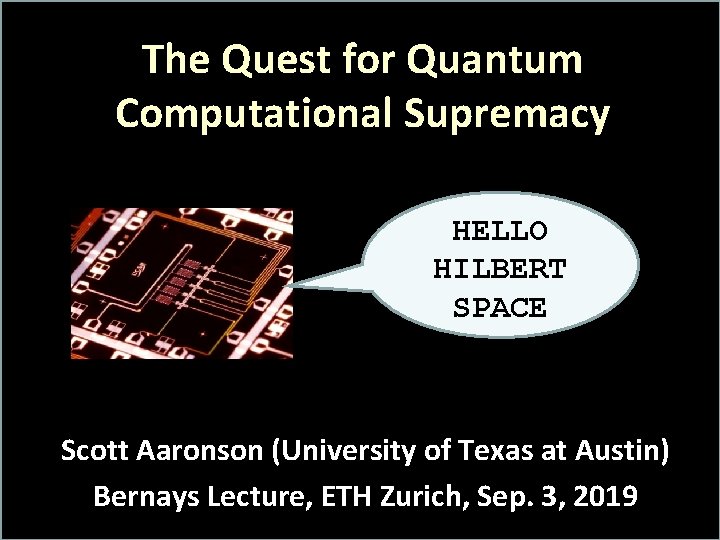 The Quest for Quantum Computational Supremacy

HELLO
HILBERT
SPACE

Scott Aaronson (University of Texas at Austin)
Bernays Lecture, ETH Zurich, Sep. 3, 2019